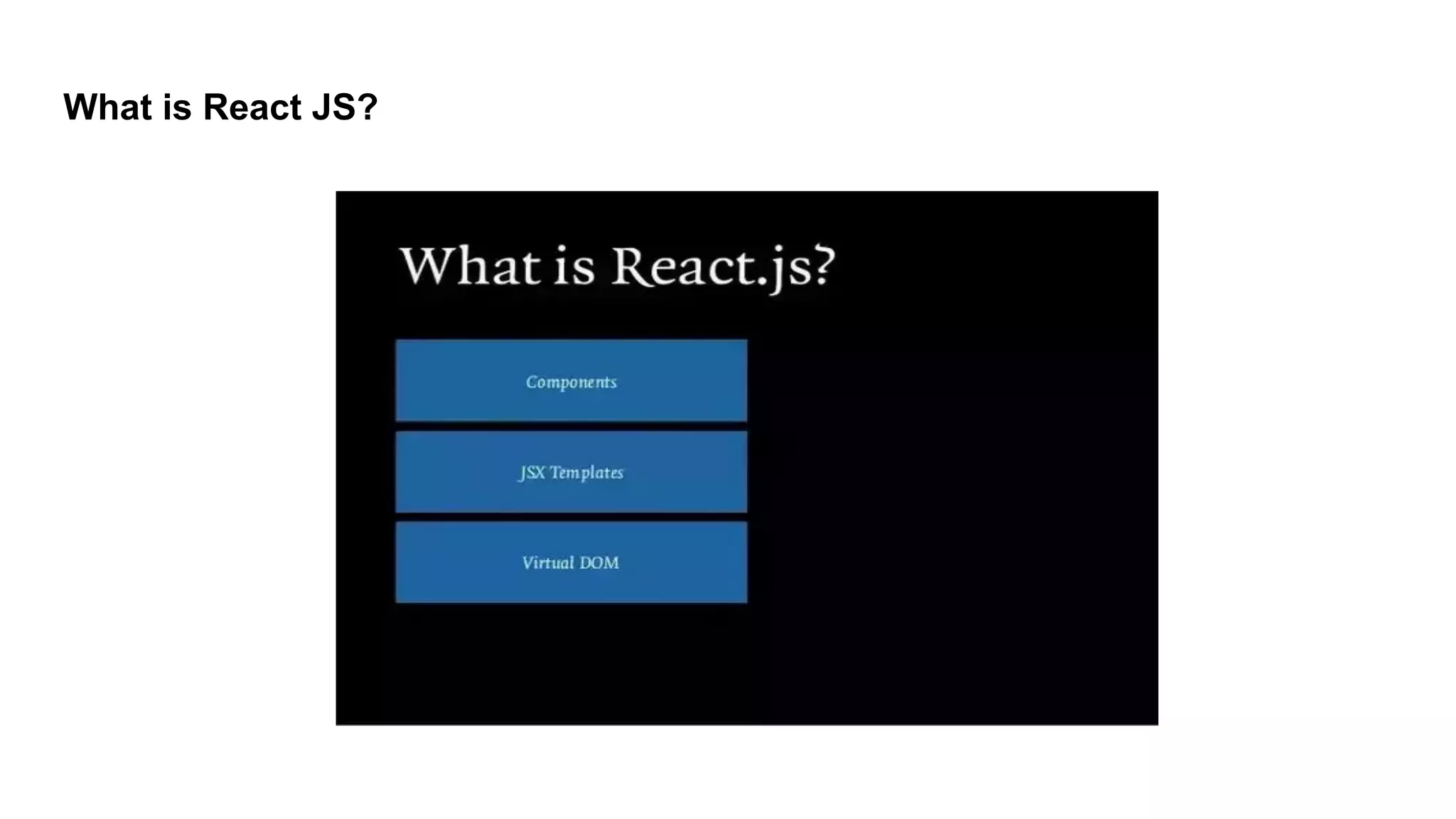 What is React JS?

What is React.js?

Components

JSX Templates

Virtual DOM